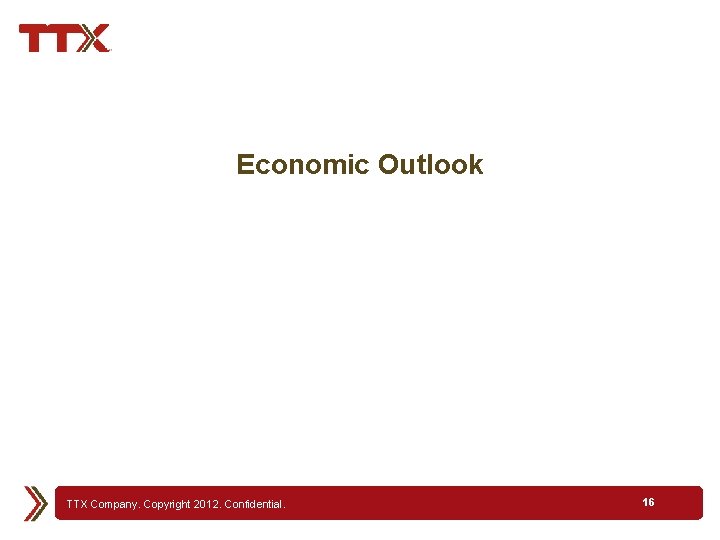 TTX

Economic Outlook

TTX Company. Copyright 2012. Confidential.

16